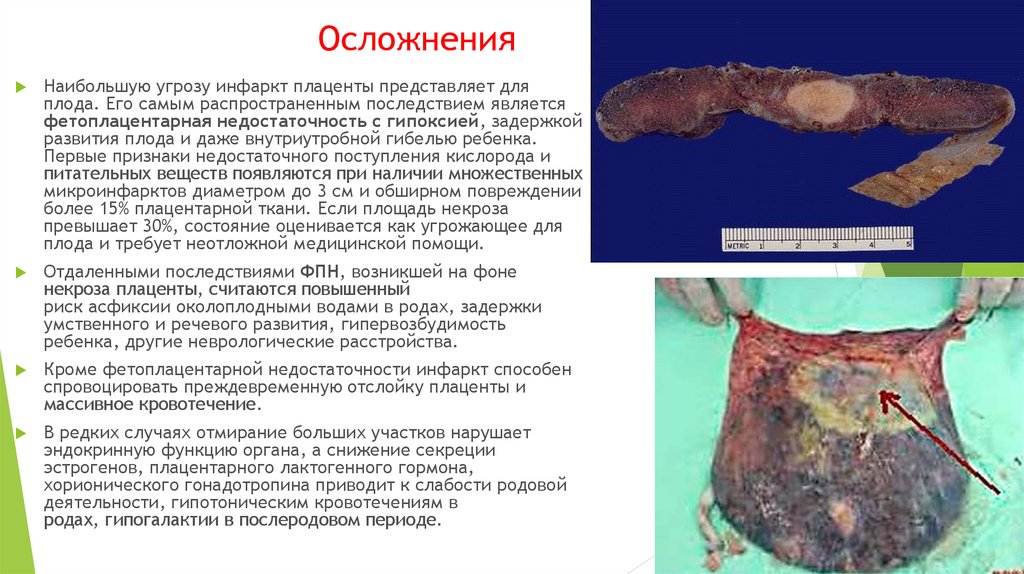 Осложнения

Наибольшую угрозу инфаркт плаценты представляет для плода. Его самым распространенным последствием является фетоплацентарная недостаточность с гипоксией, задержкой развития плода и даже внутриутробной гибелью ребенка. Первые признаки недостаточного поступления кислорода и питательных веществ появляются при наличии множественных микроинфарктов диаметром до 3 см и обширном повреждении более 15% плацентарной ткани. Если площадь некроза превышает 30%, состояние оценивается как угрожающее для плода и требует неотложной медицинской помощи.

Отдаленными последствиями ФПН, возникшей на фоне некроза плаценты, считаются повышенный риск асфиксии околоплодными водами в родах, задержки умственного и речевого развития, гипервозбудимость ребенка, другие неврологические расстройства.

Кроме фетоплацентарной недостаточности инфаркт способен спровоцировать преждевременную отслойку плаценты и массивное кровотечение.

В редких случаях отмирание больших участков нарушает эндокринную функцию органа, а снижение секреции эстрогенов, плацентарного лактогенного гормона, хорионического гонадотропина приводит к слабости родовой деятельности, гипотоническим кровотечениям в родах, гипогалактии в послеродовом периоде.

METRIC 1 2 3 4 5